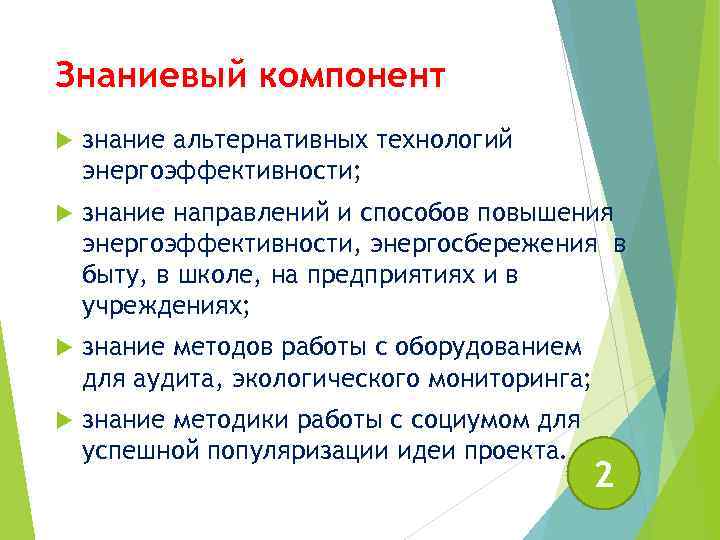 Знаниевый компонент

знание альтернативных технологий энергоэффективности;

знание направлений и способов повышения энергоэффективности, энергосбережения в быту, в школе, на предприятиях и в учреждениях;

знание методов работы с оборудованием для аудита, экологического мониторинга;

знание методики работы с социумом для успешной популяризации идеи проекта.

2